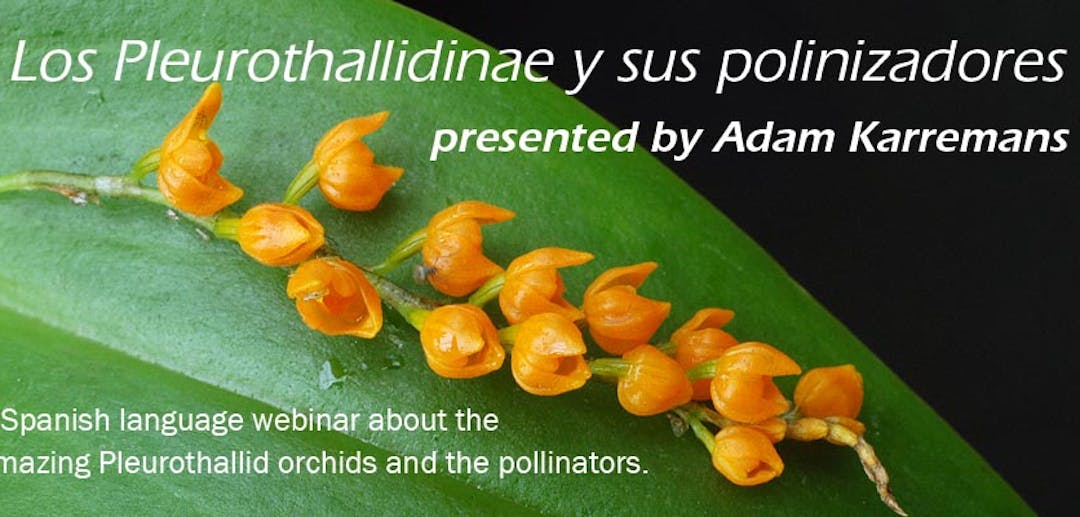 Los Pleurothallidinae y sus polinizadores

presented by Adam Karremans

Spanish language webinar about the mazing Pleurothallid orchids and the pollinators.